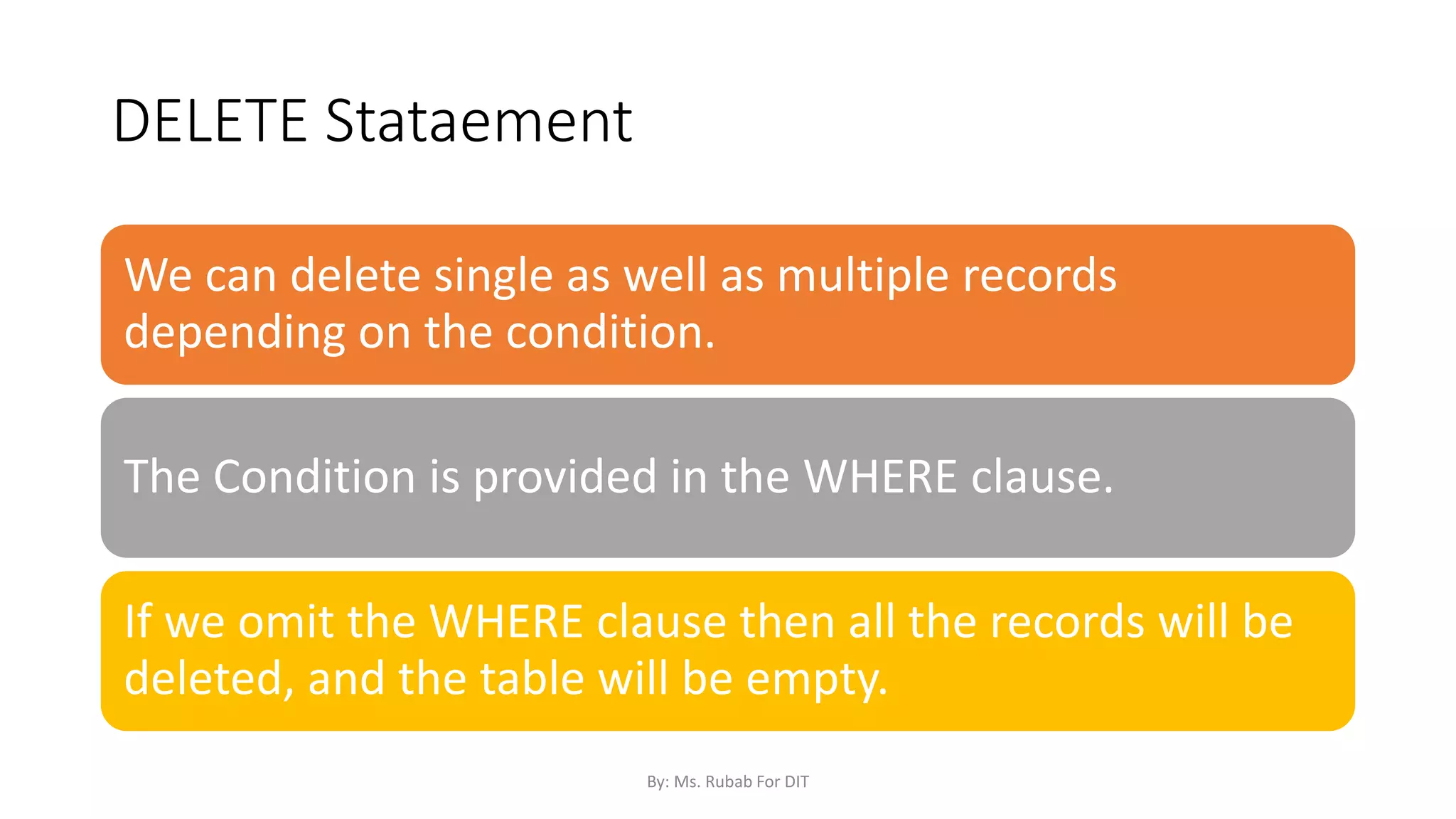 DELETE Stataement

We can delete single as well as multiple records depending on the condition.

The Condition is provided in the WHERE clause.

If we omit the WHERE clause then all the records will be deleted, and the table will be empty.

By: Ms. Rubab For DIT